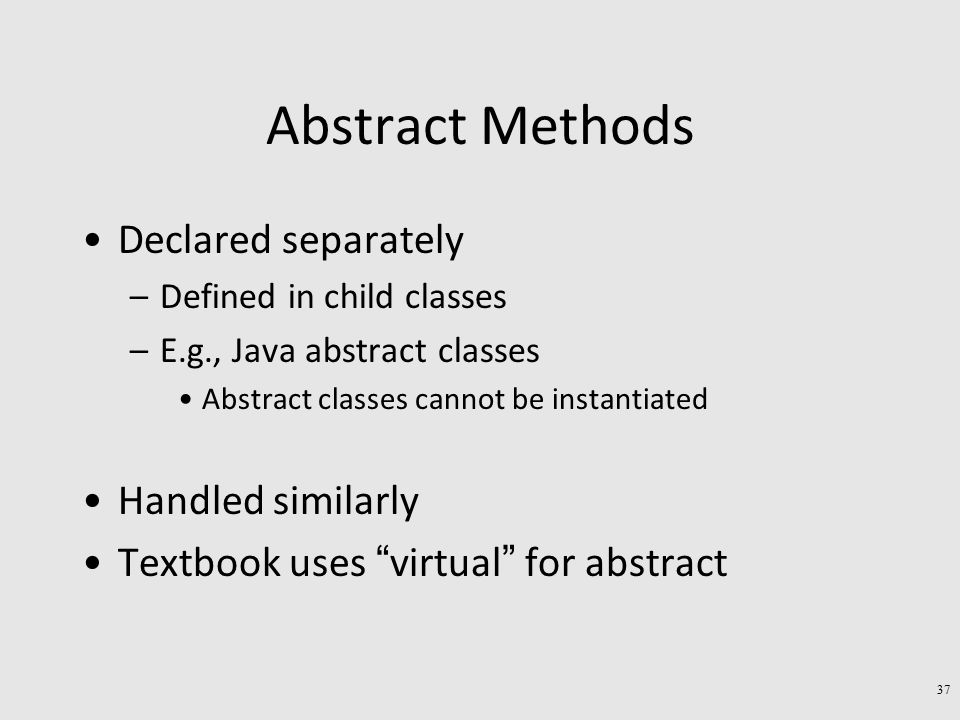 Abstract Methods

• Declared separately
  – Defined in child classes
  – E.g., Java abstract classes
    • Abstract classes cannot be instantiated

• Handled similarly
• Textbook uses “virtual” for abstract

37